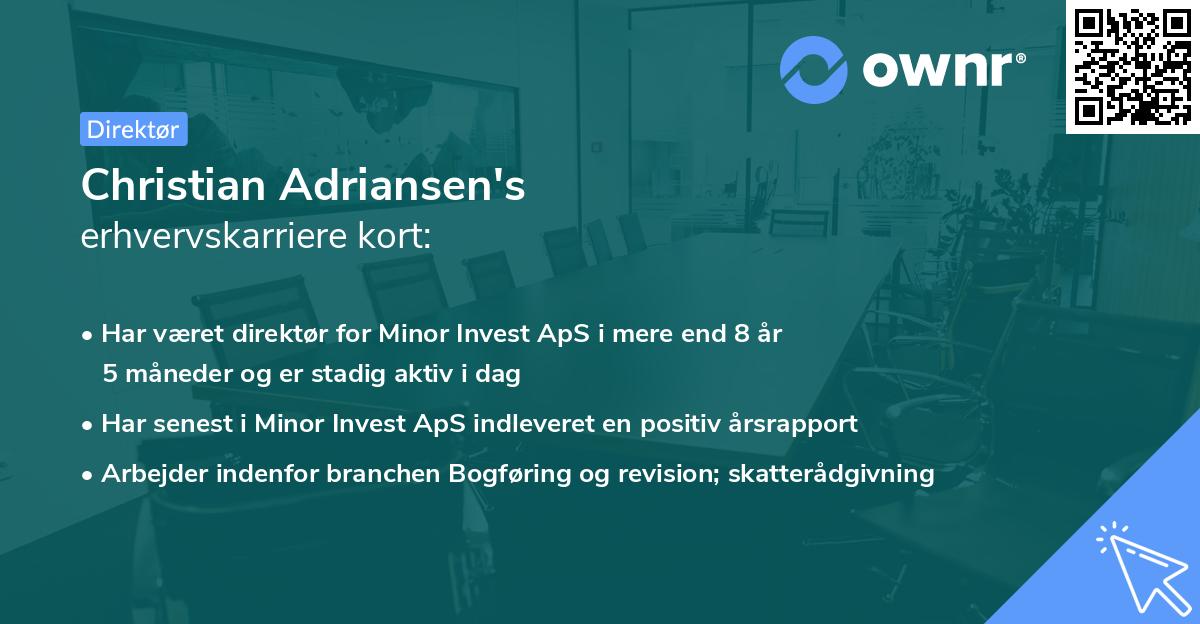 ownr®

Direktør

Christian Adriansen's
erhvervskarriere kort:

• Har været direktør for Minor Invest ApS i mere end 8 år 5 måneder og er stadig aktiv i dag

• Har senest i Minor Invest ApS indleveret en positiv årsrapport

• Arbejder indenfor branchen Bogføring og revision; skatterådgivning